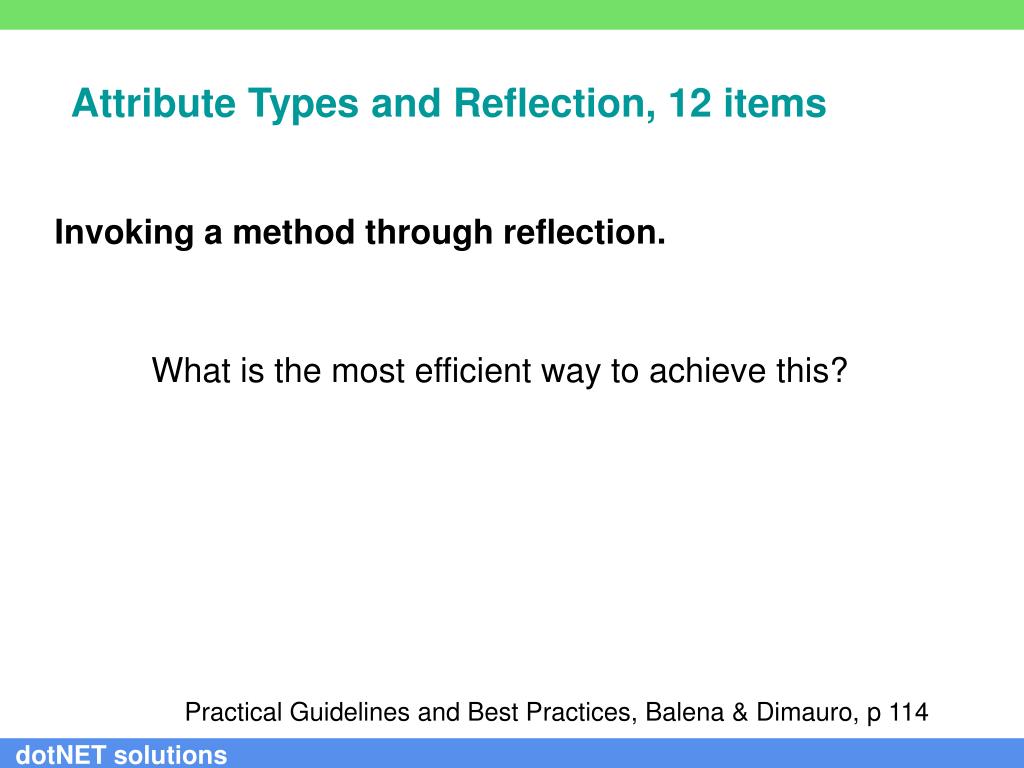 Attribute Types and Reflection, 12 items

Invoking a method through reflection.

What is the most efficient way to achieve this?

Practical Guidelines and Best Practices, Balena & Dimauro, p 114

dotNET solutions